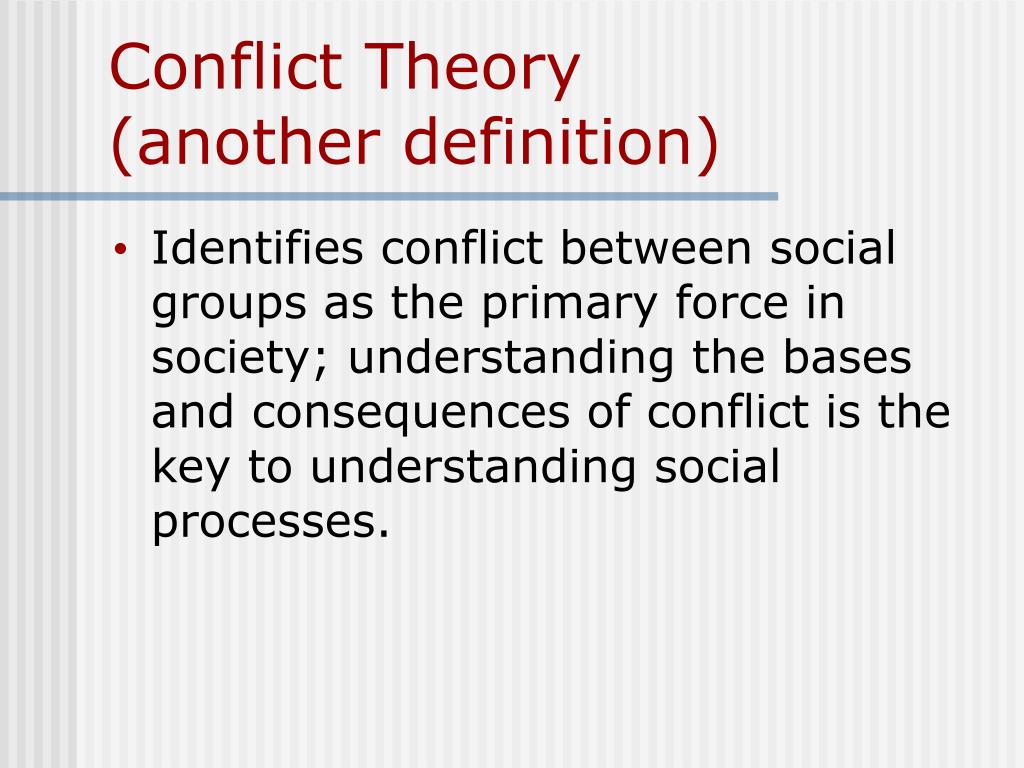 Conflict Theory
(another definition)

• Identifies conflict between social groups as the primary force in society; understanding the bases and consequences of conflict is the key to understanding social processes.